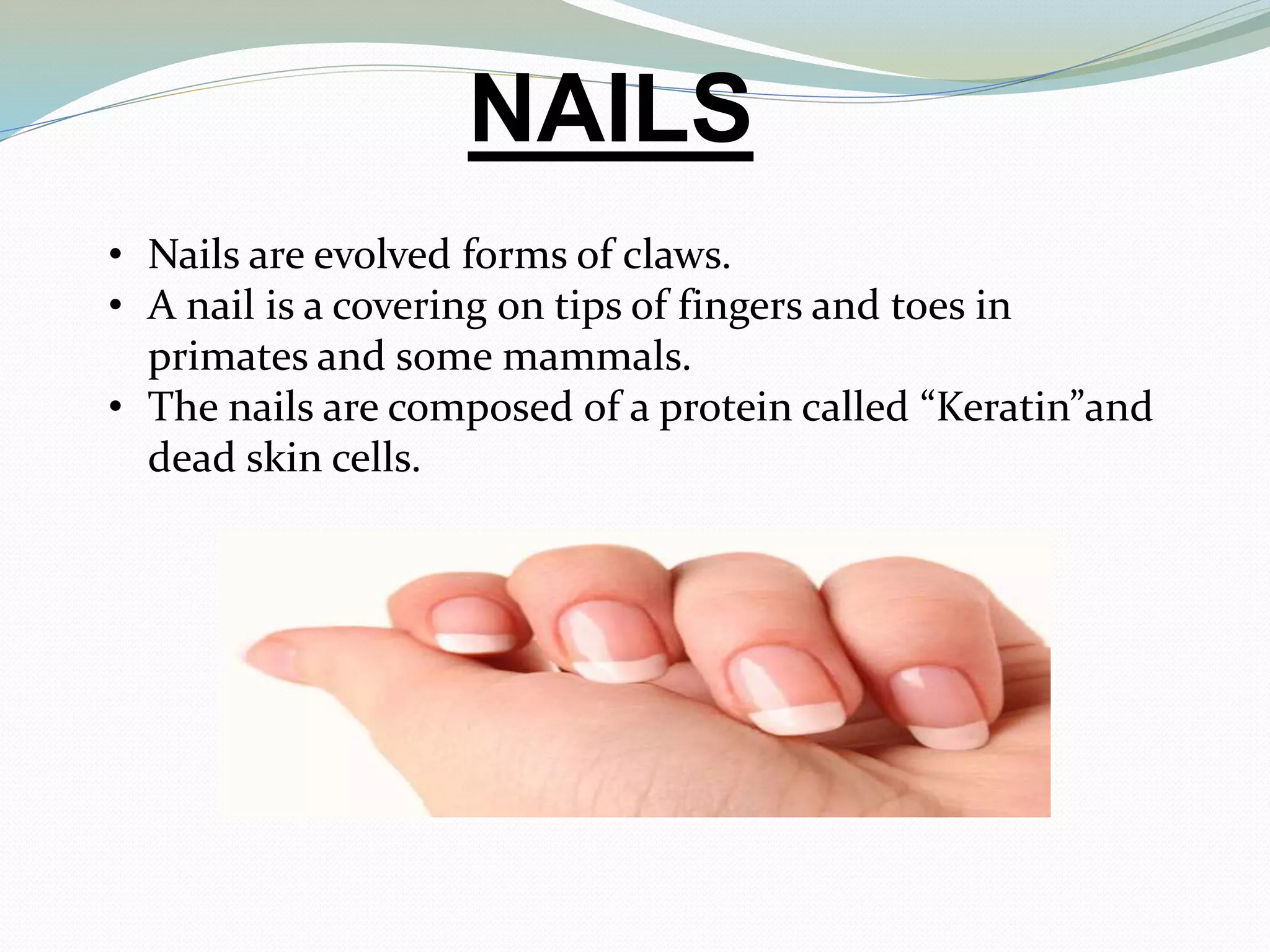 NAILS

• Nails are evolved forms of claws.
• A nail is a covering on tips of fingers and toes in primates and some mammals.
• The nails are composed of a protein called “Keratin”and dead skin cells.